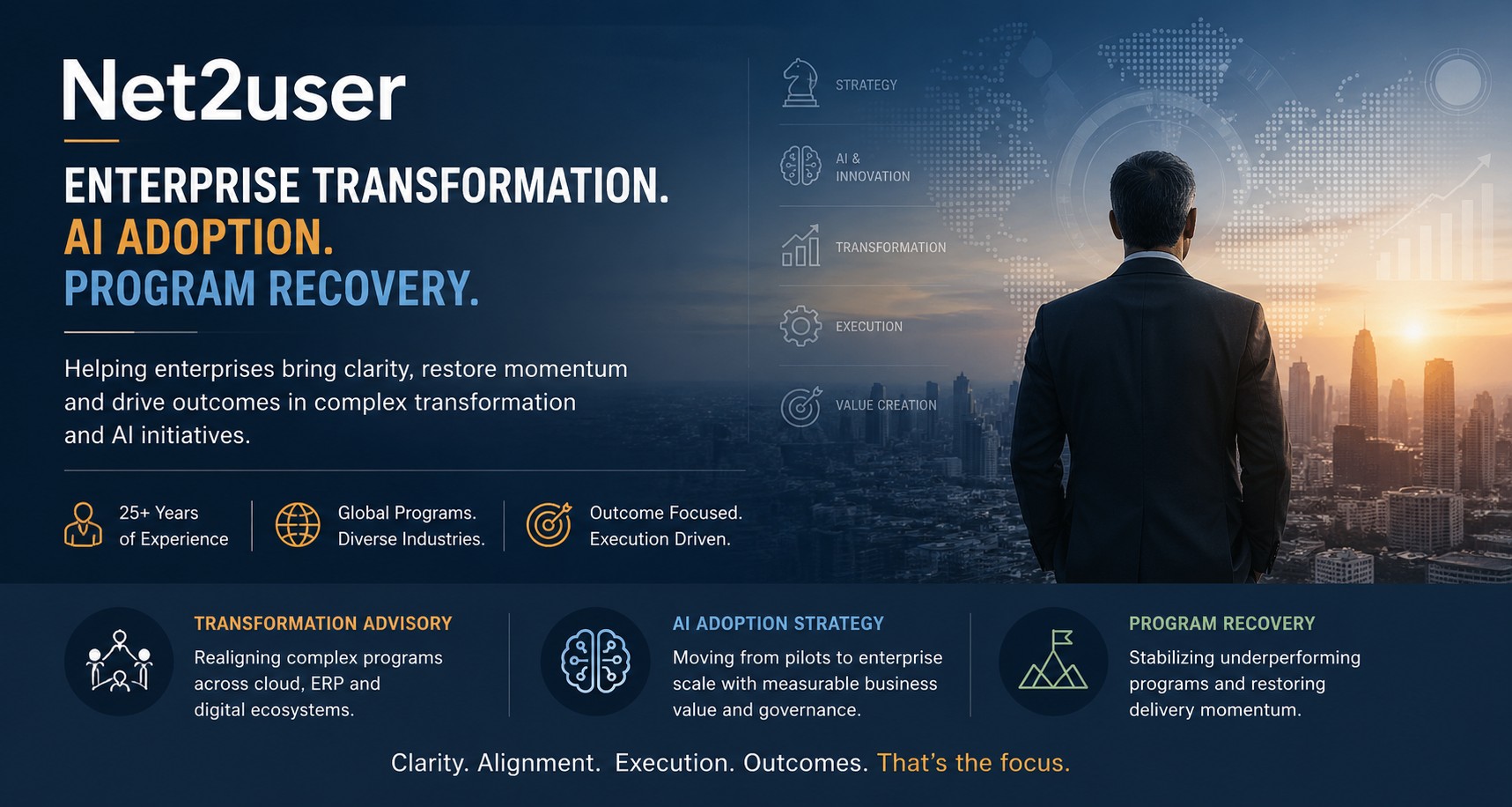 Net2user

ENTERPRISE TRANSFORMATION.
AI ADOPTION.
PROGRAM RECOVERY.

Helping enterprises bring clarity, restore momentum and drive outcomes in complex transformation and AI initiatives.

25+ Years of Experience

Global Programs. Diverse Industries.

Outcome Focused. Execution Driven.

STRATEGY

AI & INNOVATION

TRANSFORMATION

EXECUTION

VALUE CREATION

TRANSFORMATION ADVISORY
Realigning complex programs across cloud, ERP and digital ecosystems.

AI ADOPTION STRATEGY
Moving from pilots to enterprise scale with measurable business value and governance.

PROGRAM RECOVERY
Stabilizing underperforming programs and restoring delivery momentum.

Clarity. Alignment. Execution. Outcomes. That's the focus.